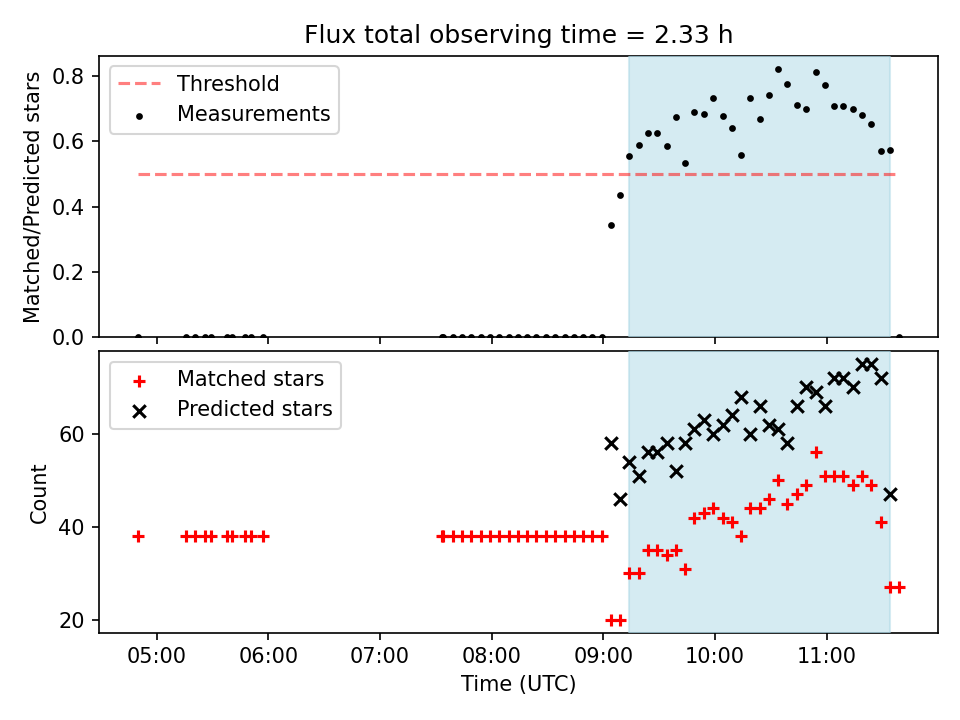 Flux total observing time = 2.33 h

Threshold
Measurements

Matched/Predicted stars

0.8
0.6
0.4
0.2
0.0

Matched stars
Predicted stars

Count

60
40
20

05:00
06:00
07:00
08:00
09:00
10:00
11:00

Time (UTC)